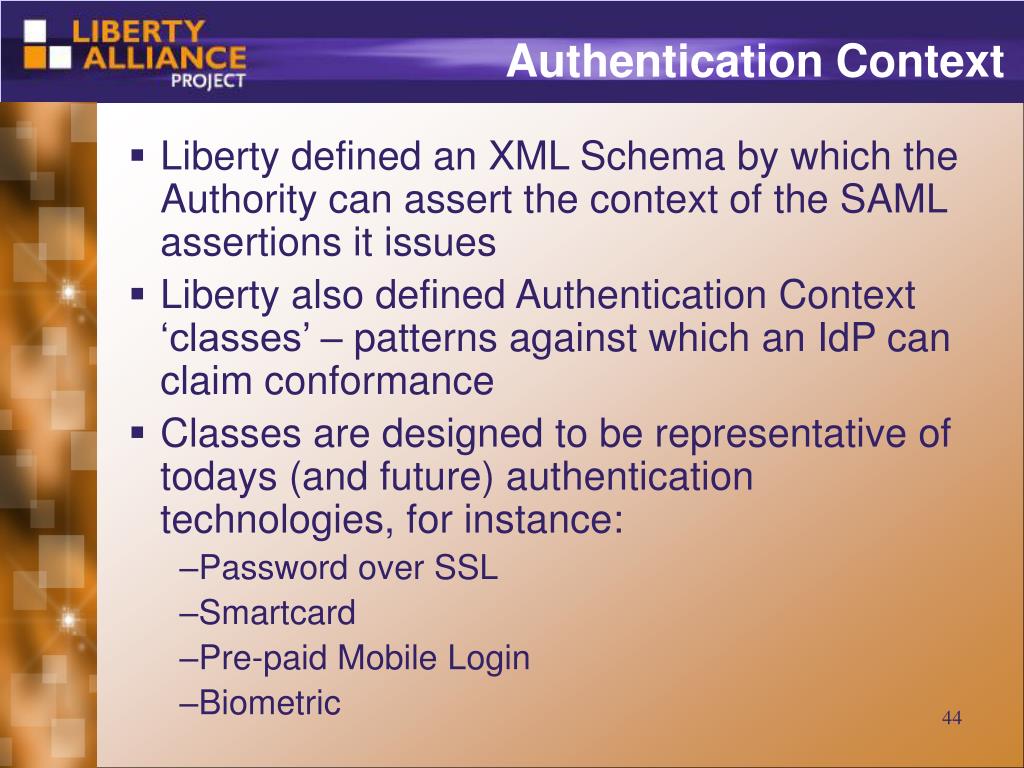 LIBERTY ALLIANCE PROJECT

Authentication Context

▪ Liberty defined an XML Schema by which the Authority can assert the context of the SAML assertions it issues
▪ Liberty also defined Authentication Context ‘classes’ – patterns against which an IdP can claim conformance
▪ Classes are designed to be representative of todays (and future) authentication technologies, for instance:
–Password over SSL
–Smartcard
–Pre-paid Mobile Login
–Biometric

44